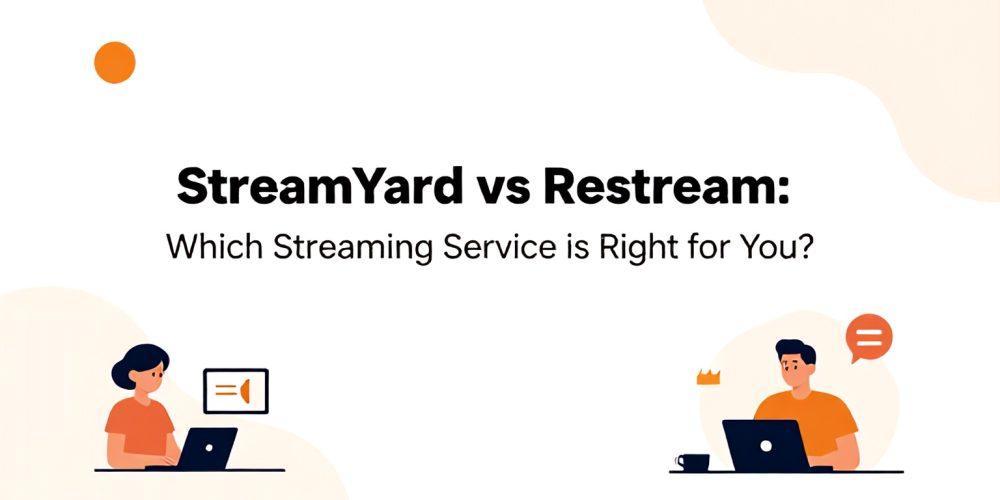 StreamYard vs Restream:
Which Streaming Service is Right for You?